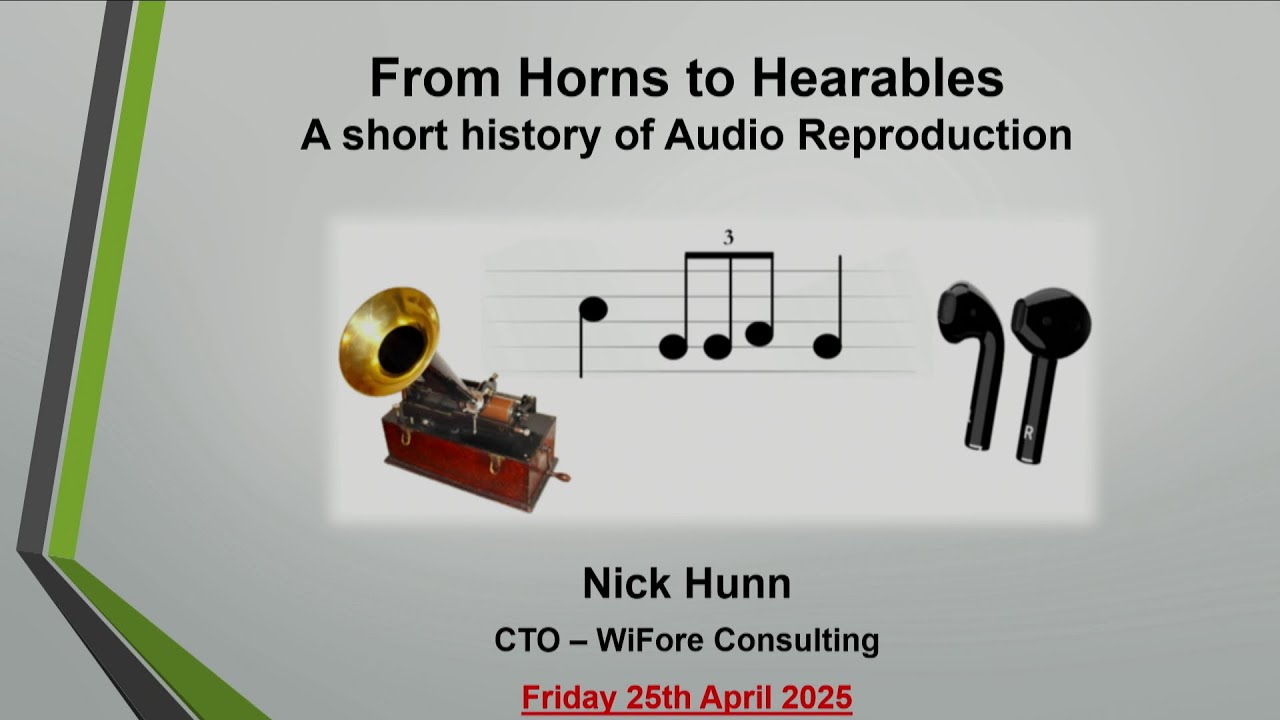 From Horns to Hearables
A short history of Audio Reproduction

3

R

Nick Hunn
CTO – WiFore Consulting
Friday 25th April 2025